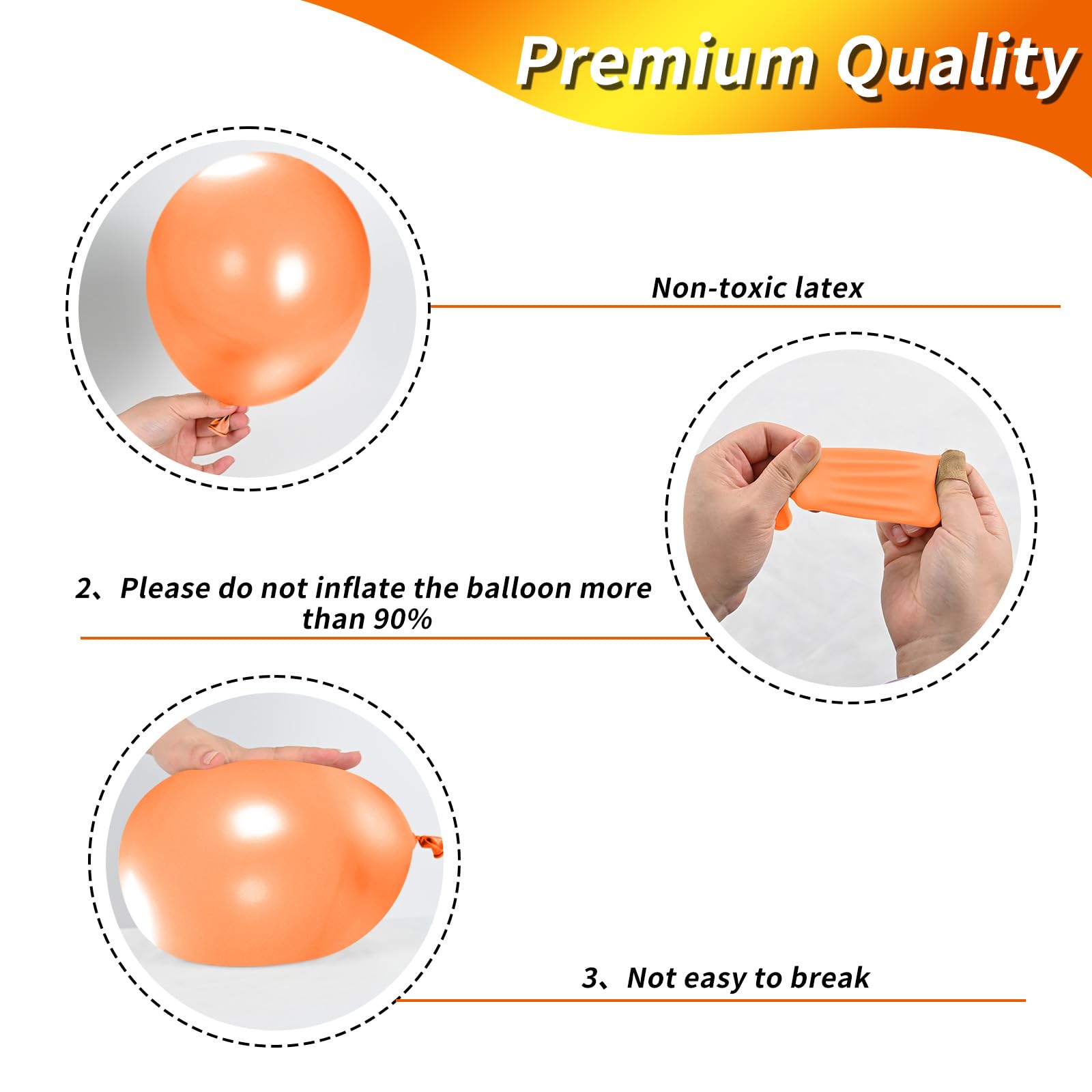 Premium Quality

Non-toxic latex

2、Please do not inflate the balloon more than 90%

3、Not easy to break